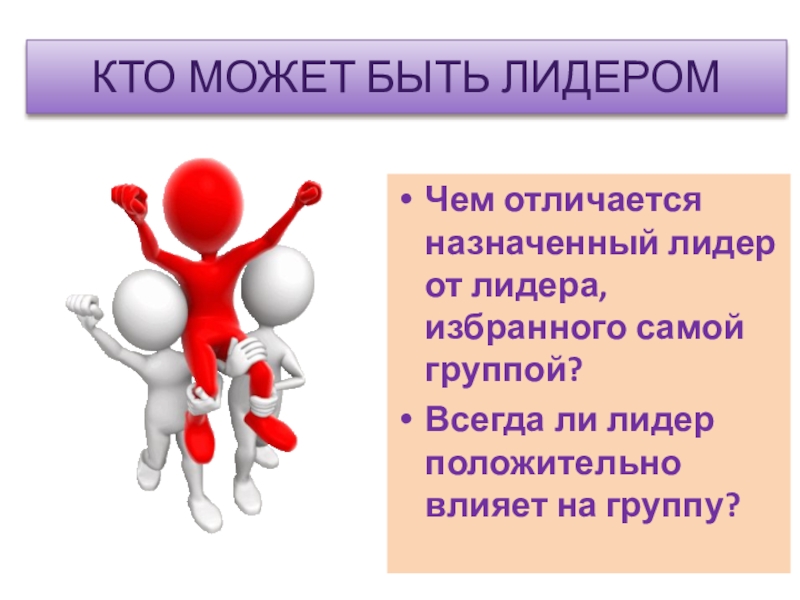 КТО МОЖЕТ БЫТЬ ЛИДЕРОМ

• Чем отличается назначенный лидер от лидера, избранного самой группой?
• Всегда ли лидер положительно влияет на группу?